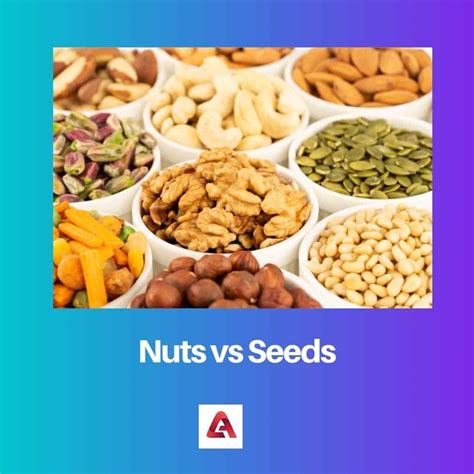 Nuts vs Seeds